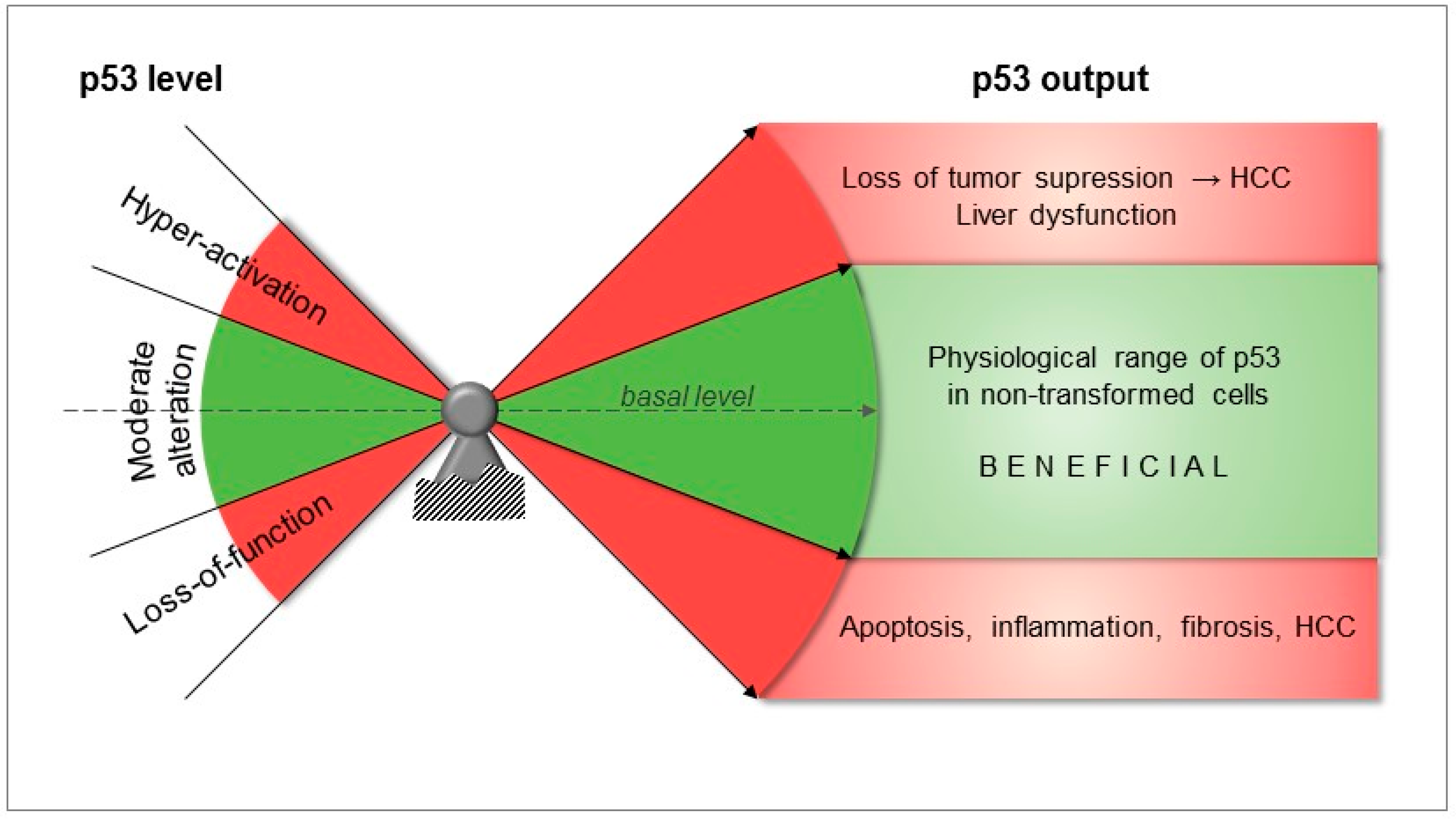 p53 level

p53 output

Hyper-activation

Moderate alteration

Loss-of-function

basal level

Loss of tumor supression → HCC
Liver dysfunction

Physiological range of p53 in non-transformed cells

B E N E F I C I A L

Apoptosis, inflammation, fibrosis, HCC